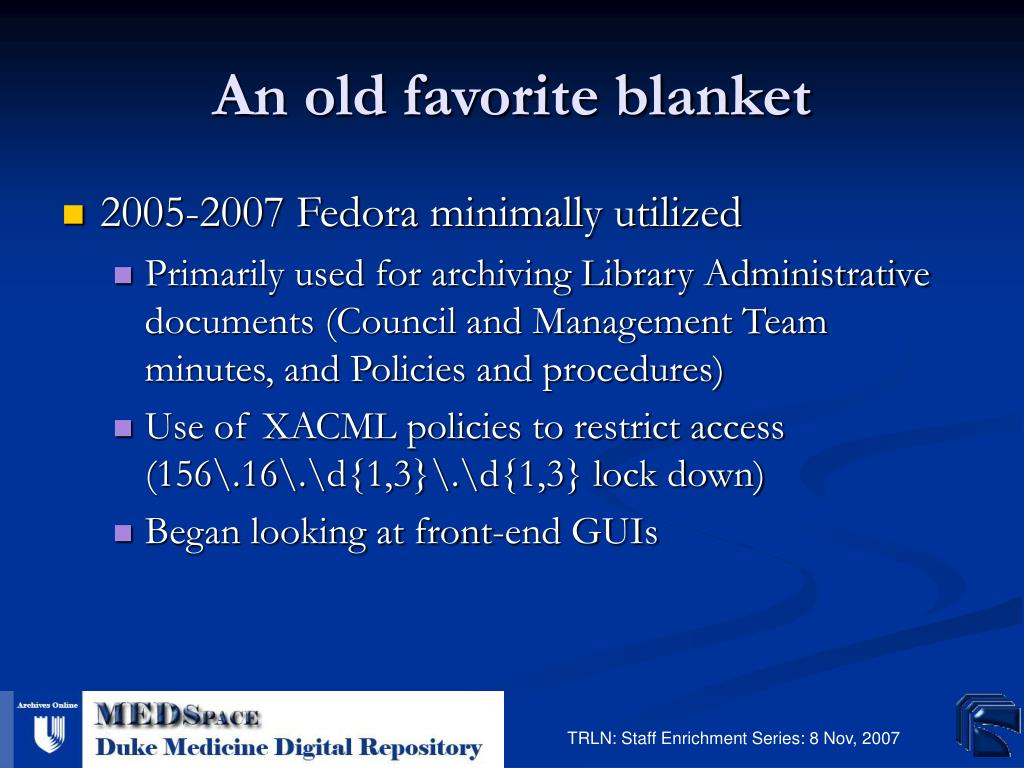 An old favorite blanket

2005-2007 Fedora minimally utilized

Primarily used for archiving Library Administrative documents (Council and Management Team minutes, and Policies and procedures)

Use of XACML policies to restrict access (156\.16\.\d{1,3}\.\d{1,3} lock down)

Began looking at front-end GUIs

Archives Online

MEDSPACE
Duke Medicine Digital Repository

TRLN: Staff Enrichment Series: 8 Nov, 2007